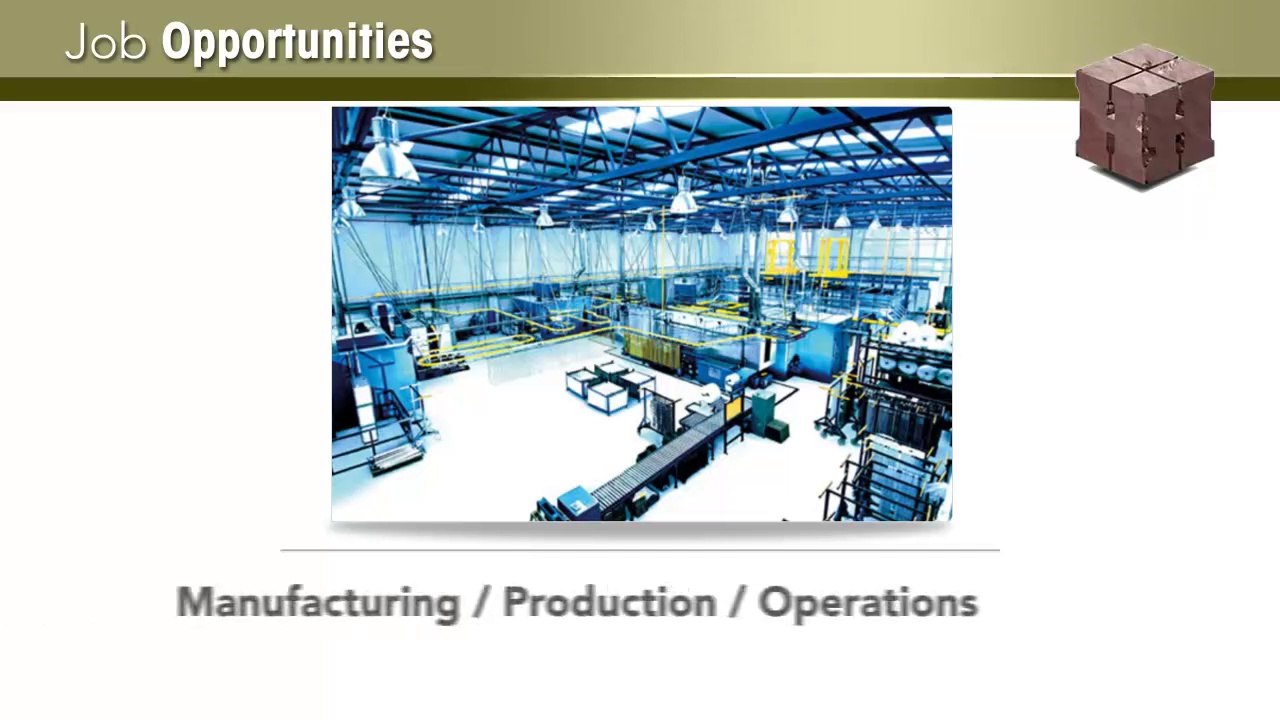 Job Opportunities

Manufacturing / Production / Operations